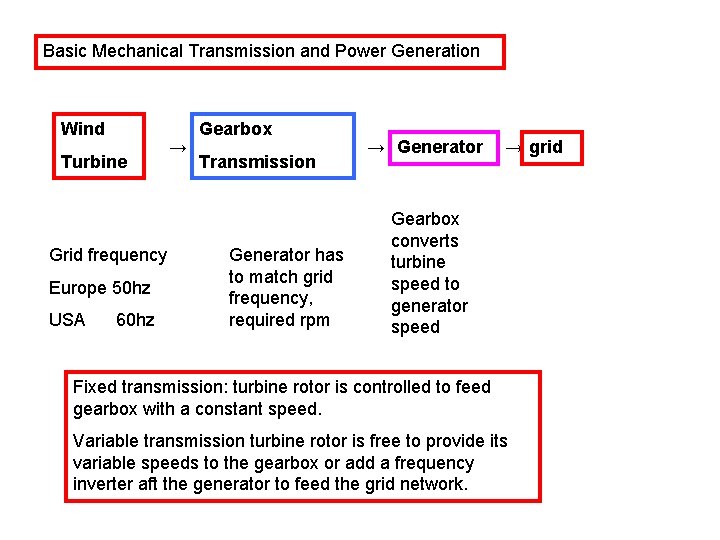 Basic Mechanical Transmission and Power Generation

Wind Turbine → Gearbox Transmission → Generator → grid

Grid frequency

Europe 50hz

USA 60hz

Generator has to match grid frequency, required rpm

Gearbox converts turbine speed to generator speed

Fixed transmission: turbine rotor is controlled to feed gearbox with a constant speed.

Variable transmission turbine rotor is free to provide its variable speeds to the gearbox or add a frequency inverter aft the generator to feed the grid network.